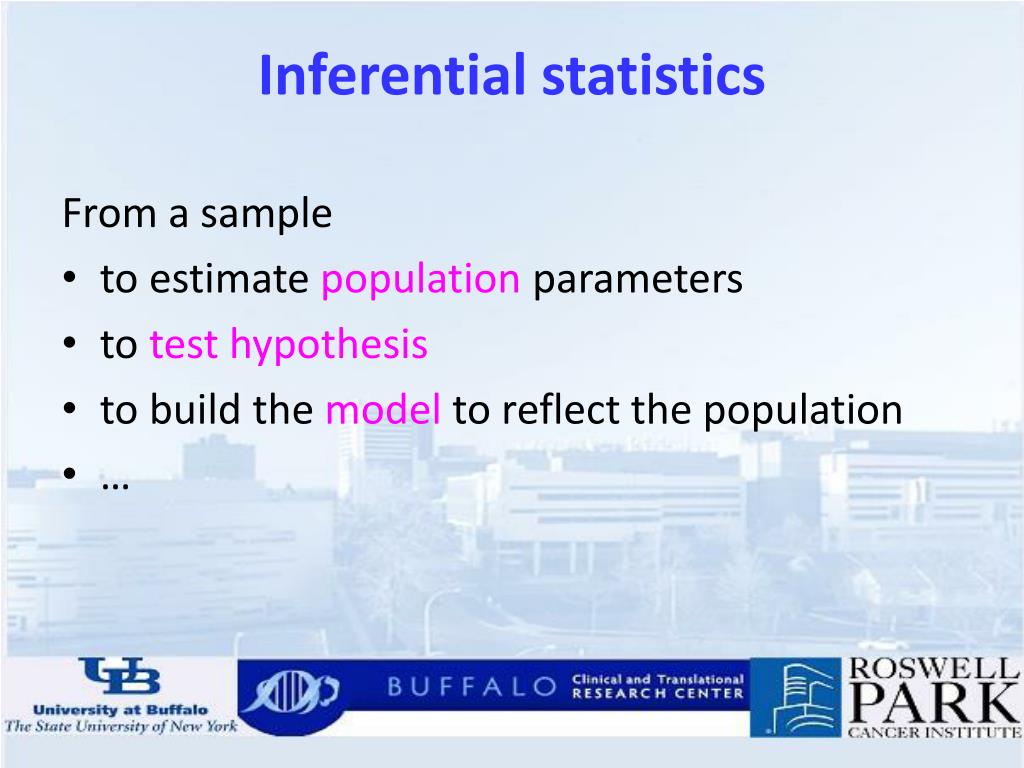 Inferential statistics

From a sample
• to estimate population parameters
• to test hypothesis
• to build the model to reflect the population
• …

UB
University at Buffalo
The State University of New York

BUFFALO Clinical and Translational RESEARCH CENTER

ROSWELL PARK CANCER INSTITUTE